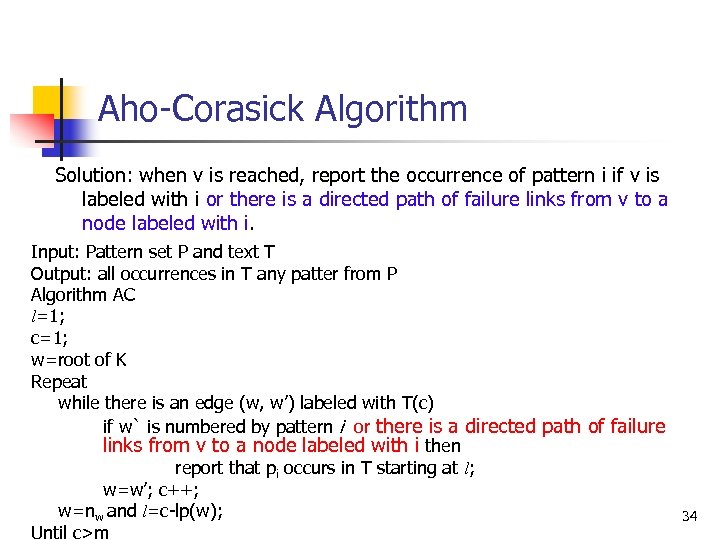 Aho-Corasick Algorithm

Solution: when v is reached, report the occurrence of pattern i if v is labeled with i or there is a directed path of failure links from v to a node labeled with i.

Input: Pattern set P and text T
Output: all occurrences in T any patter from P
Algorithm AC
$l$=1;
c=1;
w=root of K
Repeat
while there is an edge (w, w') labeled with T(c)
if w` is numbered by pattern $i$ or there is a directed path of failure links from v to a node labeled with i then
report that $p_i$ occurs in T starting at $l$;
w=w'; c++;
w=$n_w$ and $l$=c-lp(w);
Until c>m

34